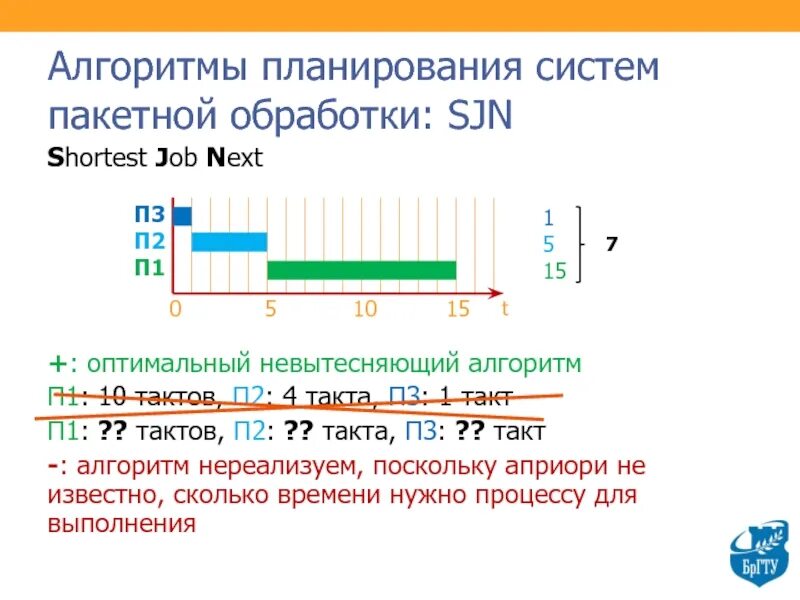 Алгоритмы планирования систем пакетной обработки: SJN

Shortest Job Next

П3
П2
П1

0 5 10 15 t

1
5
15

7

+: оптимальный невытесняющий алгоритм

П1: 10 тактов, П2: 4 такта, П3: 1 такт

П1: ?? тактов, П2: ?? такта, П3: ?? такт

-: алгоритм нереализуем, поскольку априори не известно, сколько времени нужно процессу для выполнения

БрГТУ